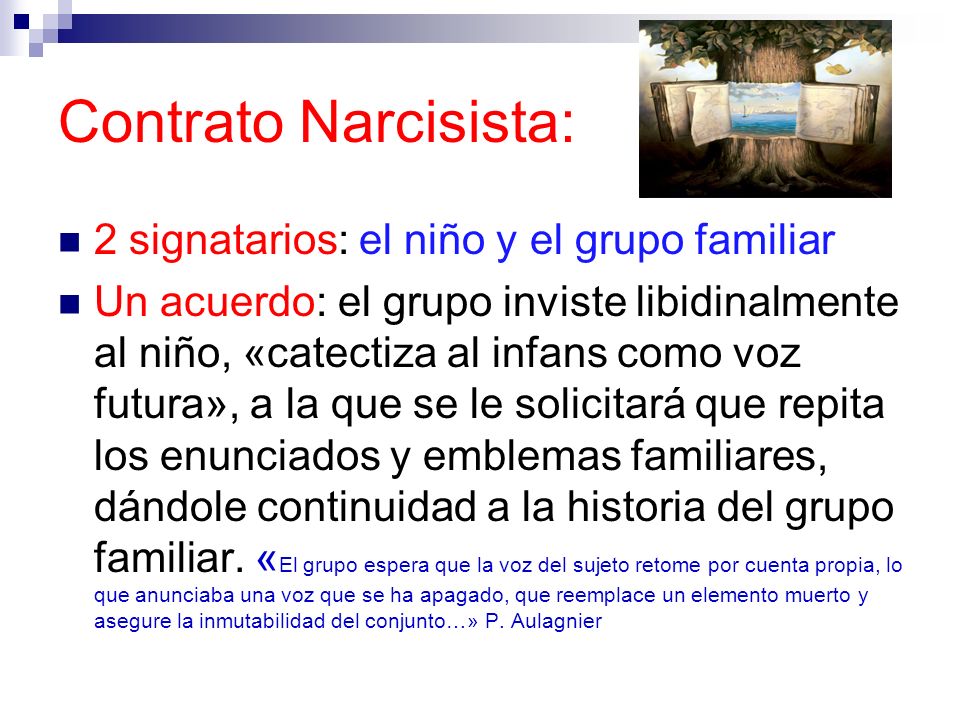 Contrato Narcisista:

2 signatarios: el niño y el grupo familiar

Un acuerdo: el grupo inviste libidinalmente al niño, «catectiza al infans como voz futura», a la que se le solicitará que repita los enunciados y emblemas familiares, dándole continuidad a la historia del grupo familiar. «El grupo espera que la voz del sujeto retome por cuenta propia, lo que anunciaba una voz que se ha apagado, que reemplace un elemento muerto y asegure la inmutabilidad del conjunto…» P. Aulagnier